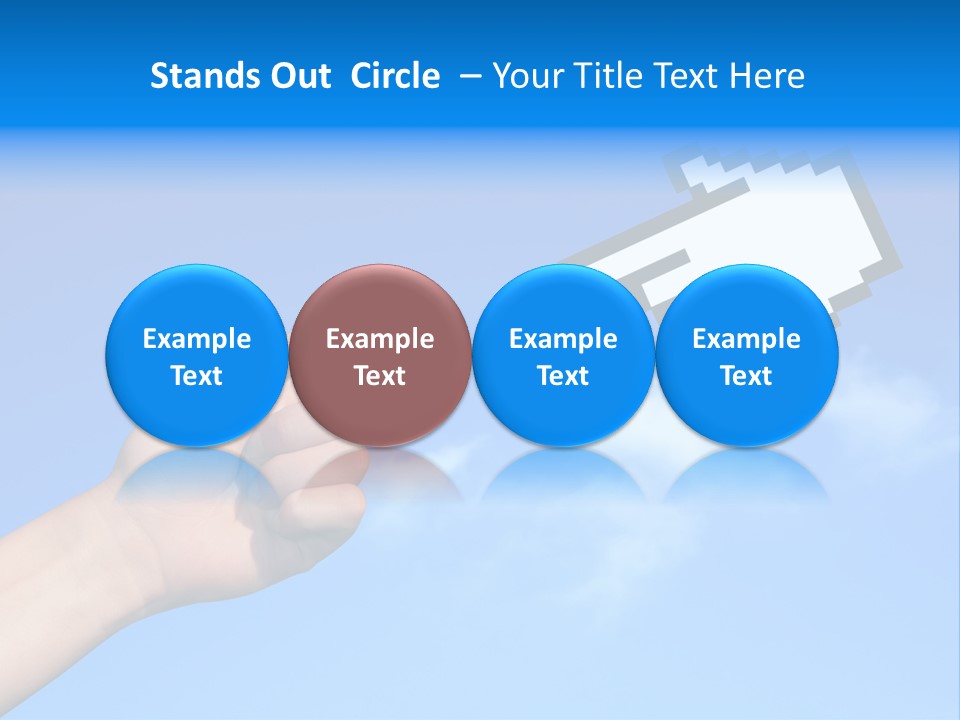 Stands Out Circle – Your Title Text Here

Example Text

Example Text

Example Text

Example Text